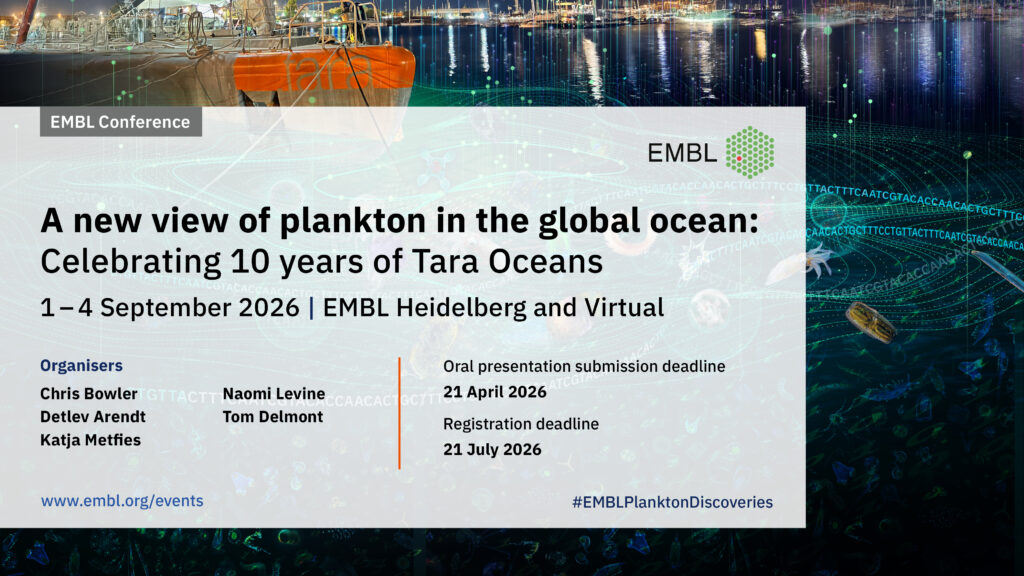 EMBL Conference

EMBL

A new view of plankton in the global ocean: Celebrating 10 years of Tara Oceans

1 – 4 September 2026 | EMBL Heidelberg and Virtual

Organisers

Chris Bowler
Detlev Arendt
Katja Metfies
Naomi Levine
Tom Delmont

Oral presentation submission deadline
21 April 2026

Registration deadline
21 July 2026

www.embl.org/events

#EMBLPlanktonDiscoveries